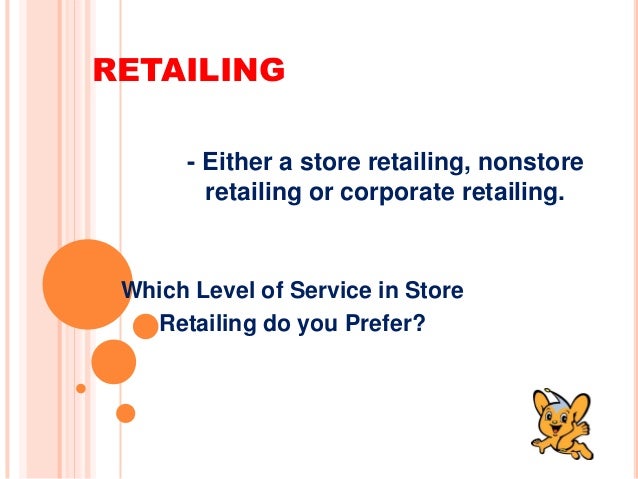 RETAILING

- Either a store retailing, nonstore retailing or corporate retailing.

Which Level of Service in Store Retailing do you Prefer?